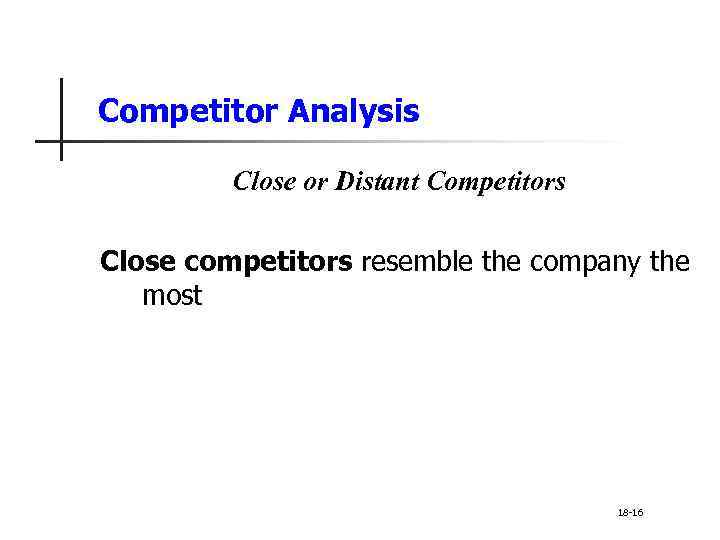 Competitor Analysis

Close or Distant Competitors

Close competitors resemble the company the most

18-16